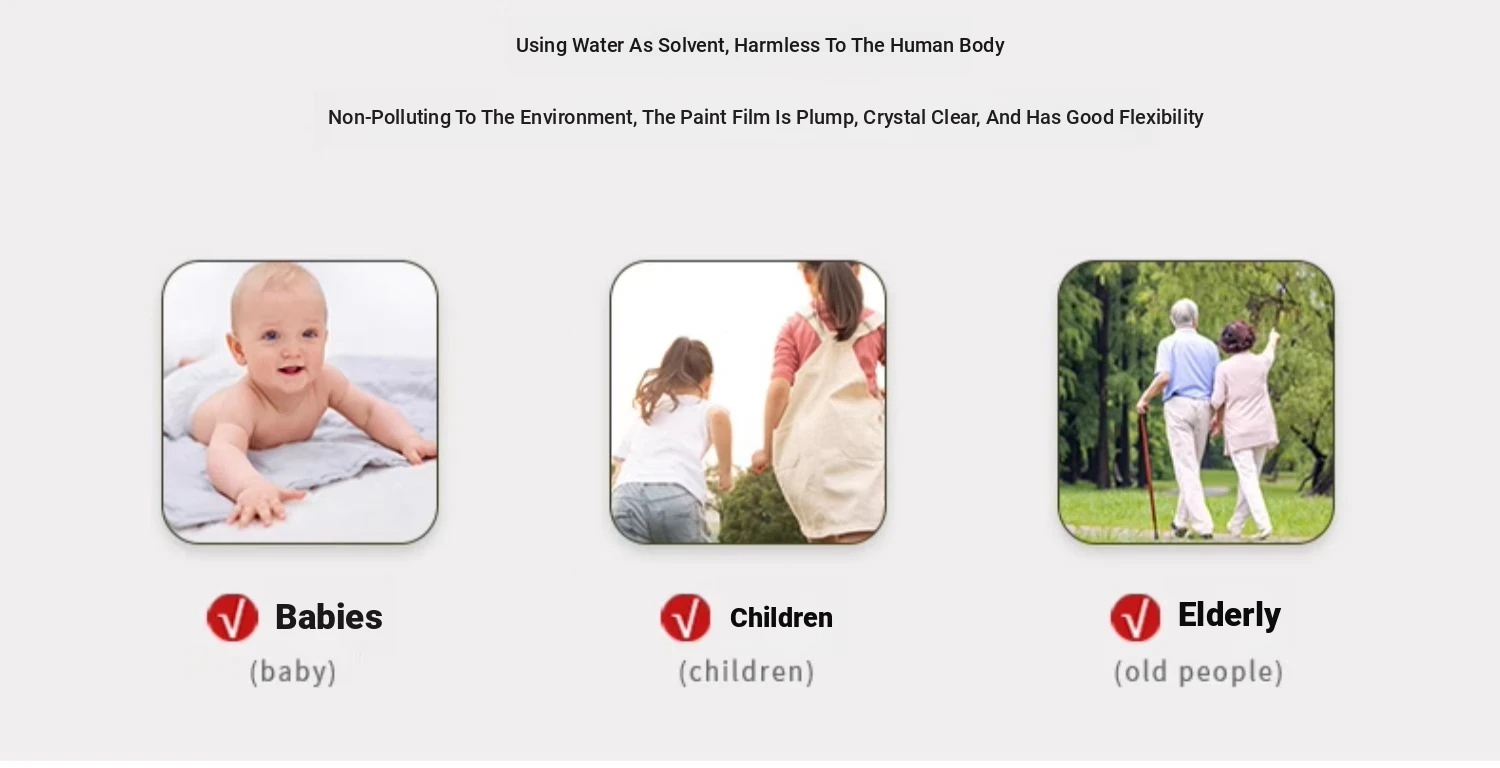 Using Water As Solvent, Harmless To The Human Body

Non-Polluting To The Environment, The Paint Film Is Plump, Crystal Clear, And Has Good Flexibility

√ Babies
(baby)

√ Children
(children)

√ Elderly
(old people)